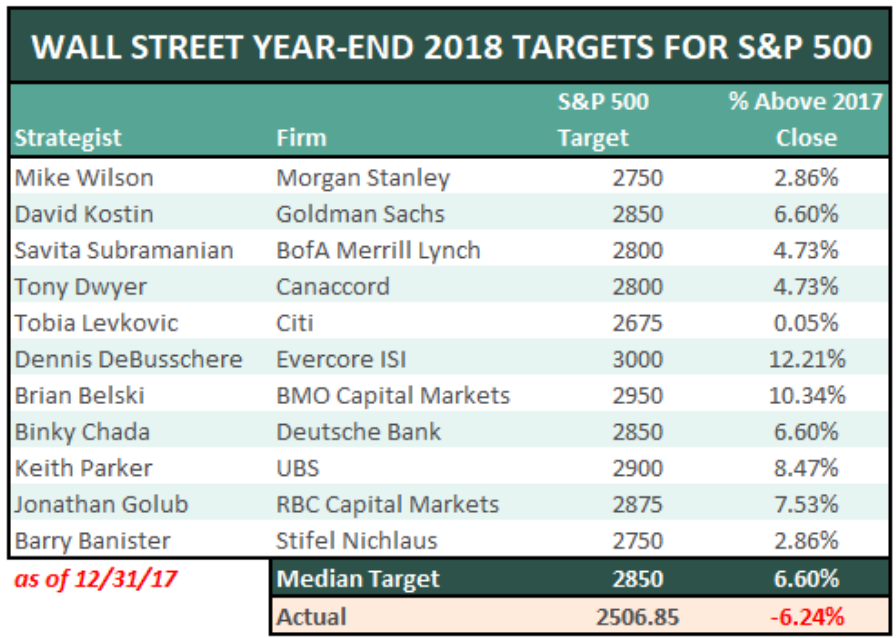 WALL STREET YEAR-END 2018 TARGETS FOR S&P 500

| Strategist | Firm | S&P 500 Target | % Above 2017 Close |
|---|---|---|---|
| Mike Wilson | Morgan Stanley | 2750 | 2.86% |
| David Kostin | Goldman Sachs | 2850 | 6.60% |
| Savita Subramanian | BofA Merrill Lynch | 2800 | 4.73% |
| Tony Dwyer | Canaccord | 2800 | 4.73% |
| Tobia Levkovic | Citi | 2675 | 0.05% |
| Dennis DeBusschere | Evercore ISI | 3000 | 12.21% |
| Brian Belski | BMO Capital Markets | 2950 | 10.34% |
| Binky Chada | Deutsche Bank | 2850 | 6.60% |
| Keith Parker | UBS | 2900 | 8.47% |
| Jonathan Golub | RBC Capital Markets | 2875 | 7.53% |
| Barry Banister | Stifel Nichlaus | 2750 | 2.86% |
| as of 12/31/17 | Median Target | 2850 | 6.60% |
| | Actual | 2506.85 | -6.24% |